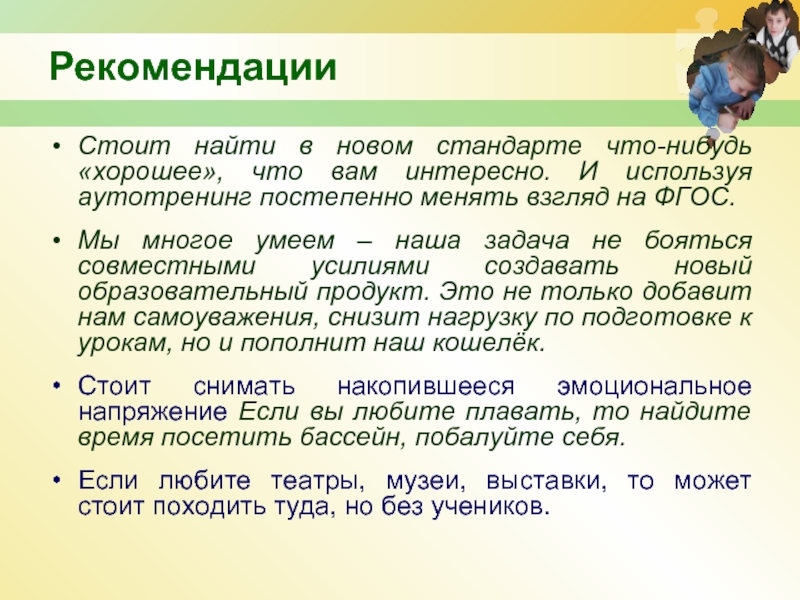 Рекомендации

• Стоит найти в новом стандарте что-нибудь «хорошее», что вам интересно. И используя аутотренинг постепенно менять взгляд на ФГОС.

• Мы многое умеем – наша задача не бояться совместными усилиями создавать новый образовательный продукт. Это не только добавит нам самоуважения, снизит нагрузку по подготовке к урокам, но и пополнит наш кошелёк.

• Стоит снимать накопившееся эмоциональное напряжение Если вы любите плавать, то найдите время посетить бассейн, побалуйте себя.

• Если любите театры, музеи, выставки, то может стоит походить туда, но без учеников.